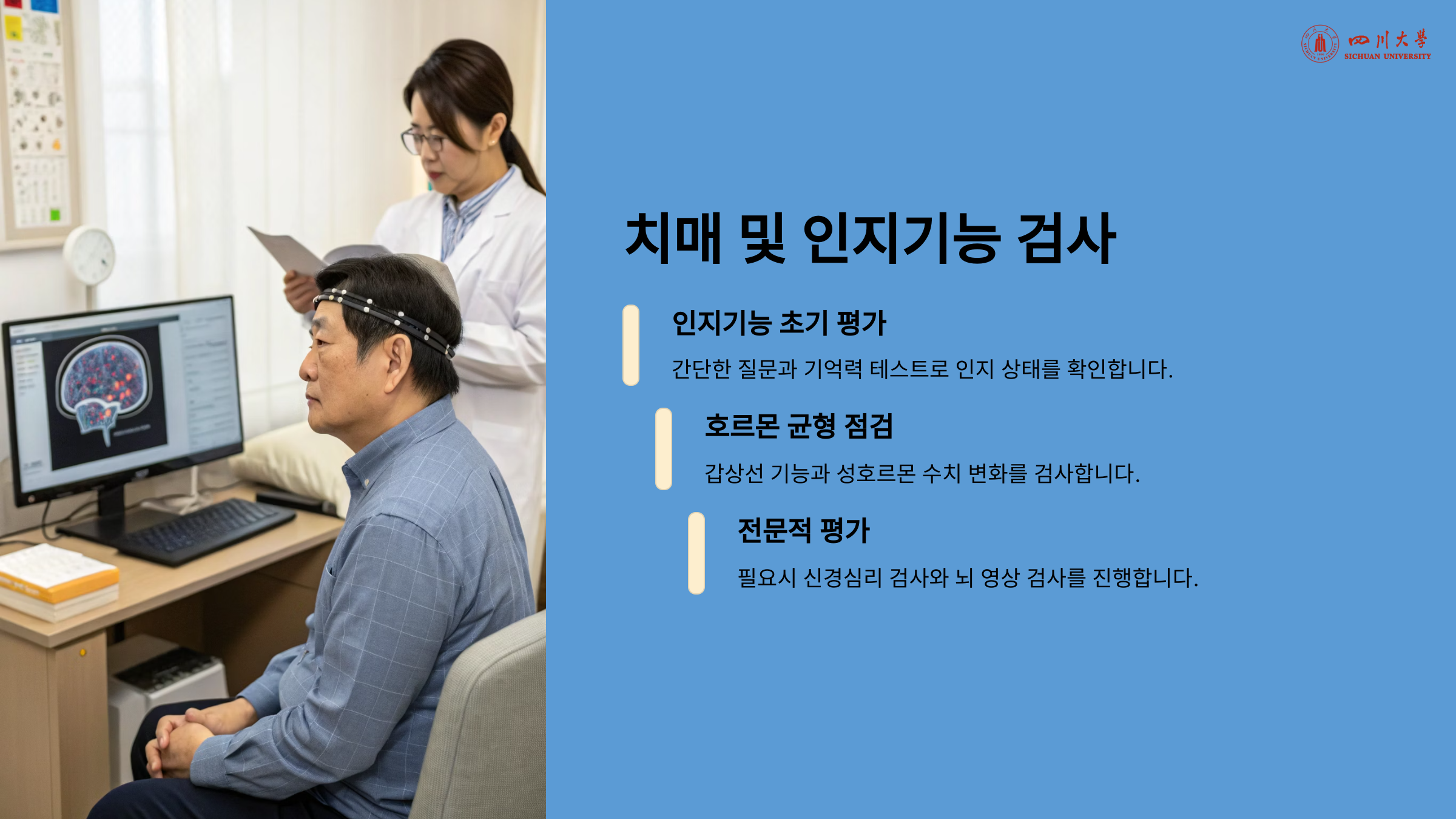 四川大學
SICHUAN UNIVERSITY

치매 및 인지기능 검사

인지기능 초기 평가

간단한 질문과 기억력 테스트로 인지 상태를 확인합니다.

호르몬 균형 점검

갑상선 기능과 성호르몬 수치 변화를 검사합니다.

전문적 평가

필요시 신경심리 검사와 뇌 영상 검사를 진행합니다.